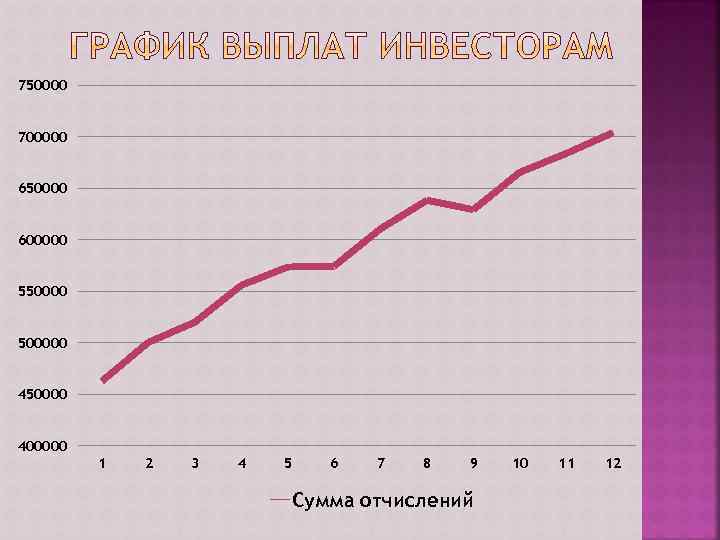 ГРАФИК ВЫПЛАТ ИНВЕСТОРАМ

750000
700000
650000
600000
550000
500000
450000
400000

1 2 3 4 5 6 7 8 9 10 11 12

Сумма отчислений